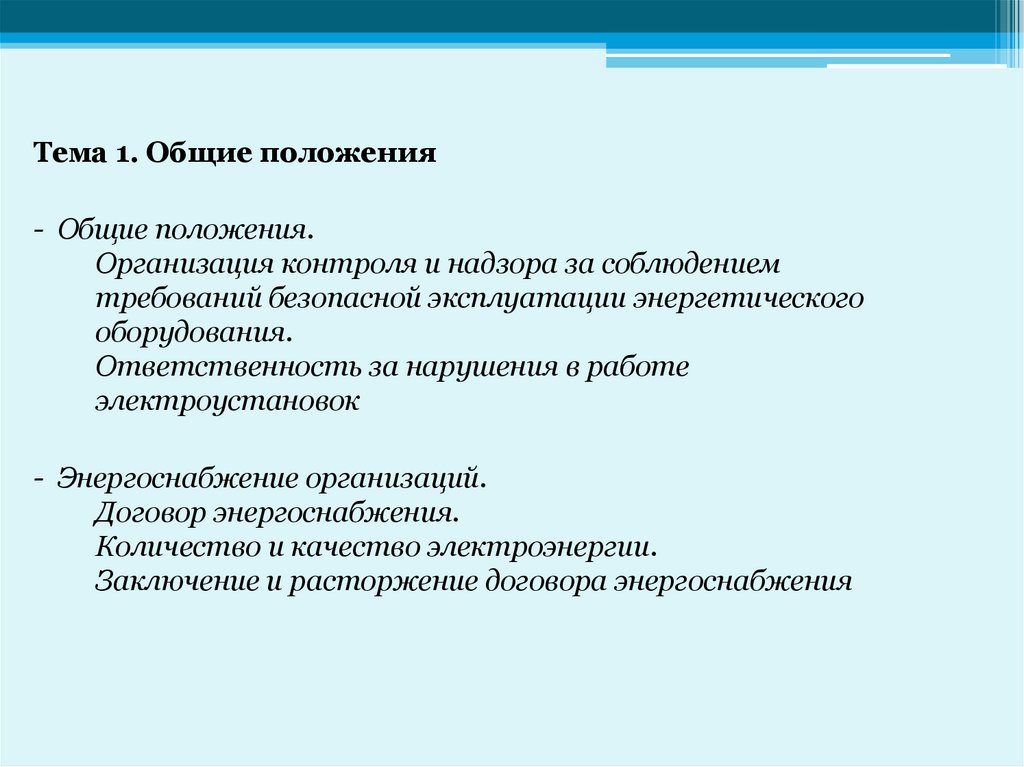 Тема 1. Общие положения

- Общие положения.
Организация контроля и надзора за соблюдением требований безопасной эксплуатации энергетического оборудования.
Ответственность за нарушения в работе электроустановок

- Энергоснабжение организаций.
Договор энергоснабжения.
Количество и качество электроэнергии.
Заключение и расторжение договора энергоснабжения